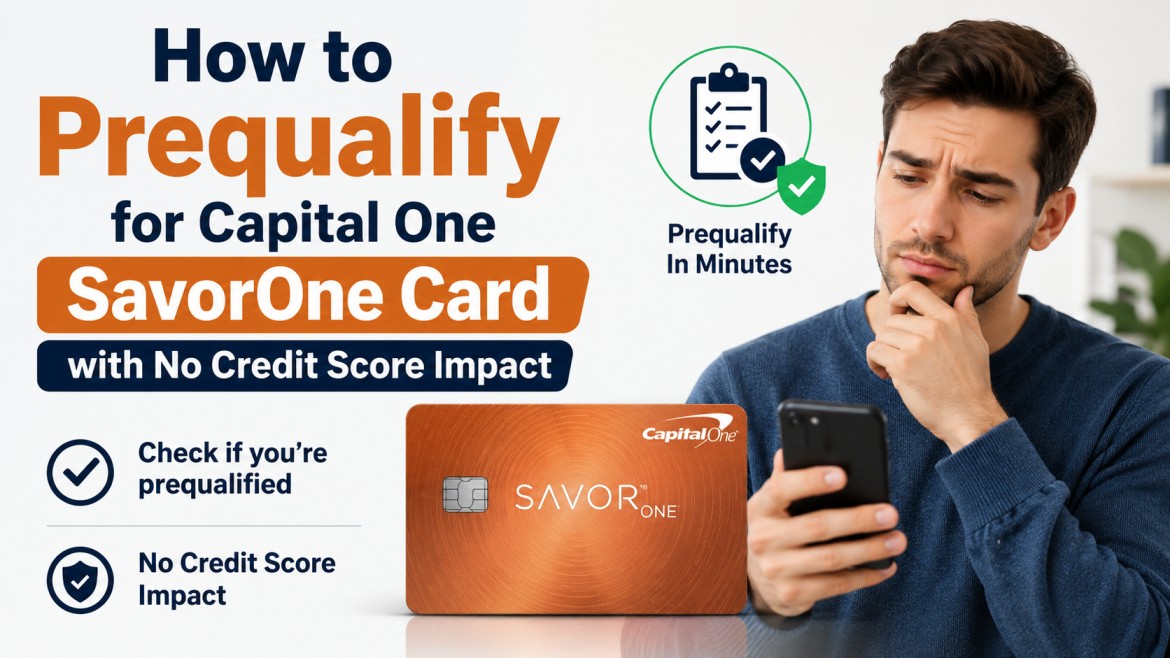 How to Prequalify for Capital One SavorOne Card with No Credit Score Impact

Prequalify In Minutes

Check if you're prequalified

No Credit Score Impact

Capital One

SAVOR ONE